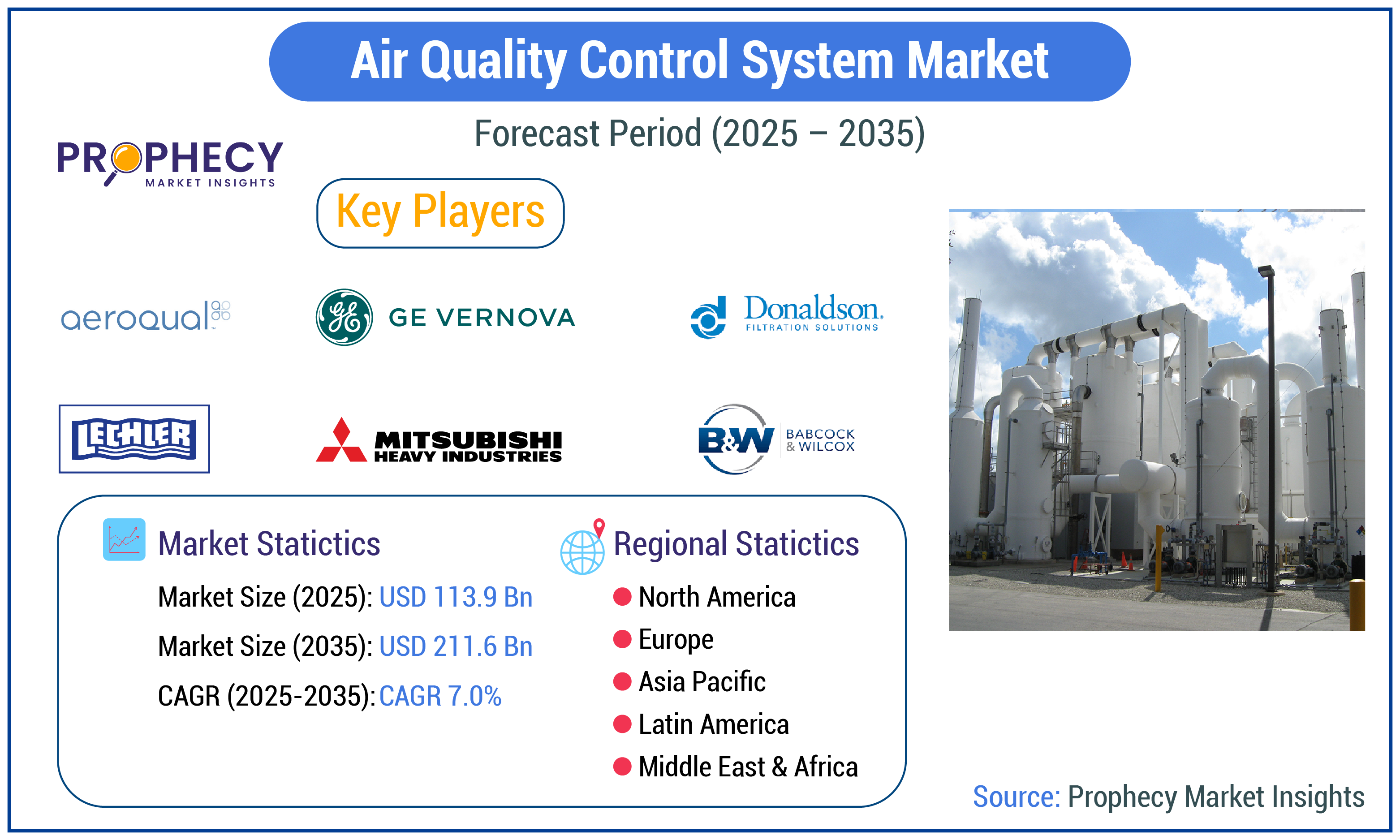 Air Quality Control System Market

Forecast Period (2025 – 2035)

PROPHECY MARKET INSIGHTS

Key Players

aeroqual

GE VERNOVA

Donaldson. FILTRATION SOLUTIONS

LECHLER

MITSUBISHI HEAVY INDUSTRIES

B&W BABCOCK & WILCOX

Market Statictics

Market Size (2025): USD 113.9 Bn

Market Size (2035): USD 211.6 Bn

CAGR (2025-2035): CAGR 7.0%

Regional Statictics

North America

Europe

Asia Pacific

Latin America

Middle East & Africa

Source: Prophecy Market Insights